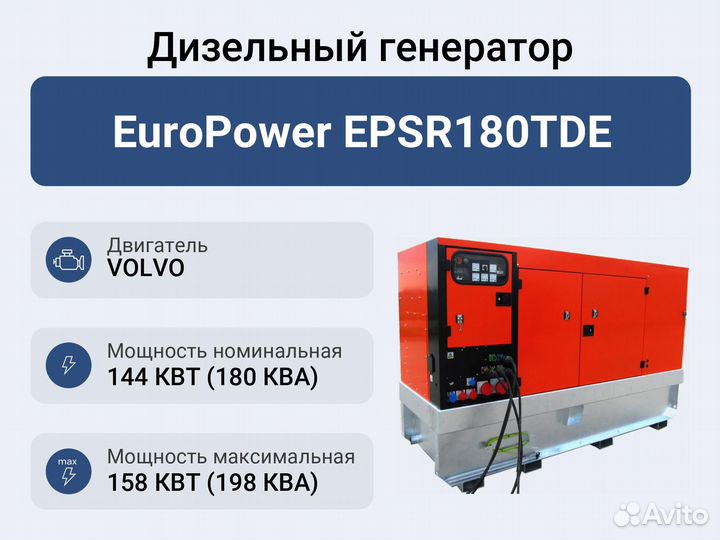 Дизельный генератор

EuroPower EPSR180TDE

Двигатель
VOLVO

Мощность номинальная
144 КВТ (180 КВА)

max
Мощность максимальная
158 КВТ (198 КВА)

Avito